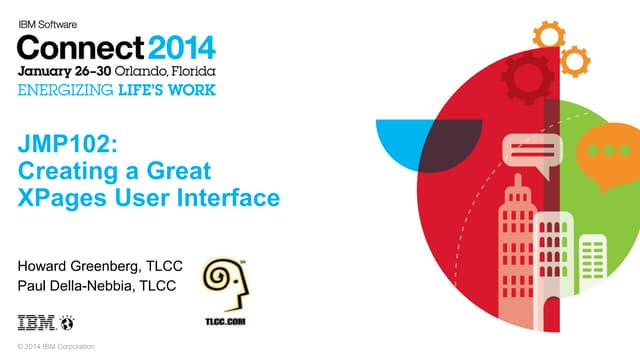 IBM Software
Connect 2014
January 26-30 Orlando, Florida
ENERGIZING LIFE'S WORK

JMP102:
Creating a Great
XPages User Interface

Howard Greenberg, TLCC
Paul Della-Nebbia, TLCC

TLCC.COM

IBM

© 2014 IBM Corporation